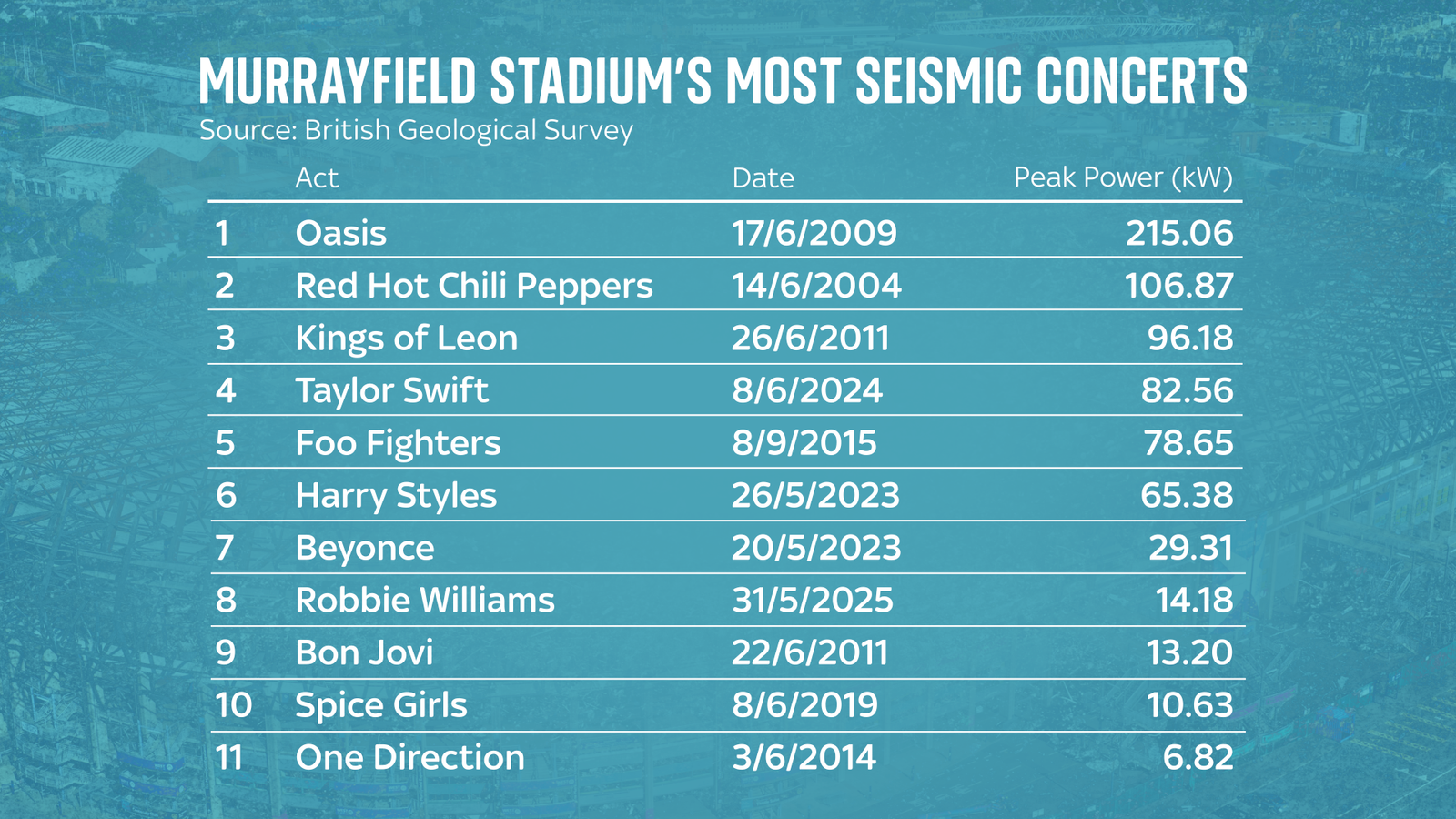 MURRAYFIELD STADIUM'S MOST SEISMIC CONCERTS
Source: British Geological Survey

| | Act | Date | Peak Power (kW) |
|---|---|---|---|
| 1 | Oasis | 17/6/2009 | 215.06 |
| 2 | Red Hot Chili Peppers | 14/6/2004 | 106.87 |
| 3 | Kings of Leon | 26/6/2011 | 96.18 |
| 4 | Taylor Swift | 8/6/2024 | 82.56 |
| 5 | Foo Fighters | 8/9/2015 | 78.65 |
| 6 | Harry Styles | 26/5/2023 | 65.38 |
| 7 | Beyonce | 20/5/2023 | 29.31 |
| 8 | Robbie Williams | 31/5/2025 | 14.18 |
| 9 | Bon Jovi | 22/6/2011 | 13.20 |
| 10 | Spice Girls | 8/6/2019 | 10.63 |
| 11 | One Direction | 3/6/2014 | 6.82 |